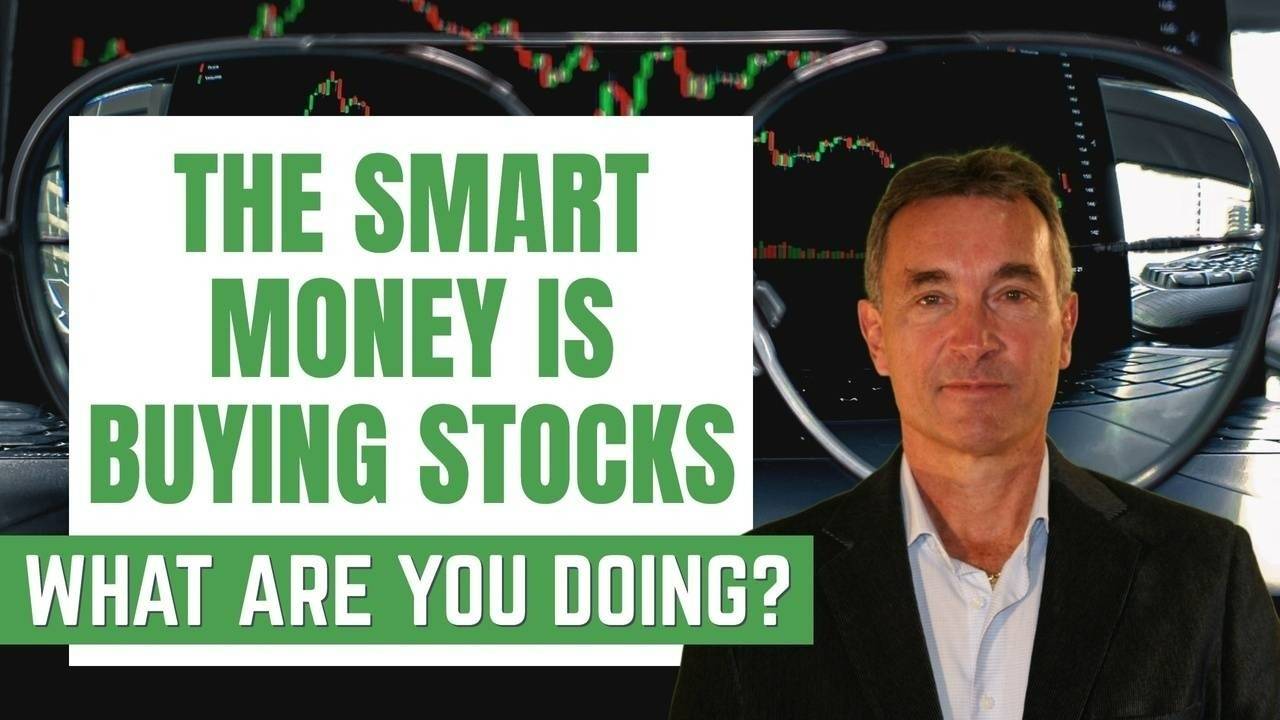 THE SMART MONEY IS BUYING STOCKS

WHAT ARE YOU DOING?